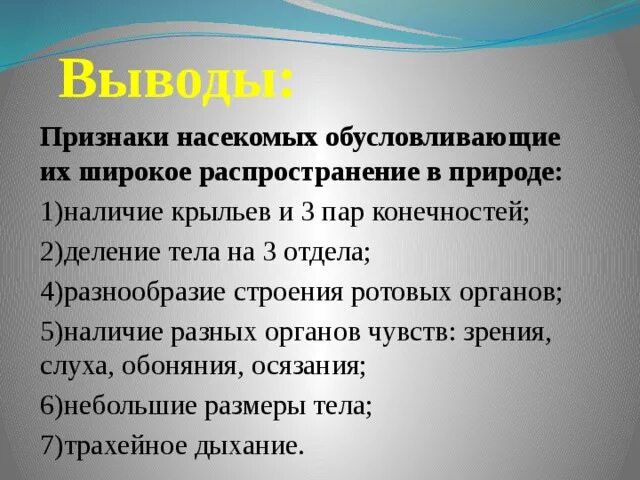 Выводы:

Признаки насекомых обусловливающие их широкое распространение в природе:

1)наличие крыльев и 3 пар конечностей;

2)деление тела на 3 отдела;

4)разнообразие строения ротовых органов;

5)наличие разных органов чувств: зрения, слуха, обоняния, осязания;

6)небольшие размеры тела;

7)трахейное дыхание.